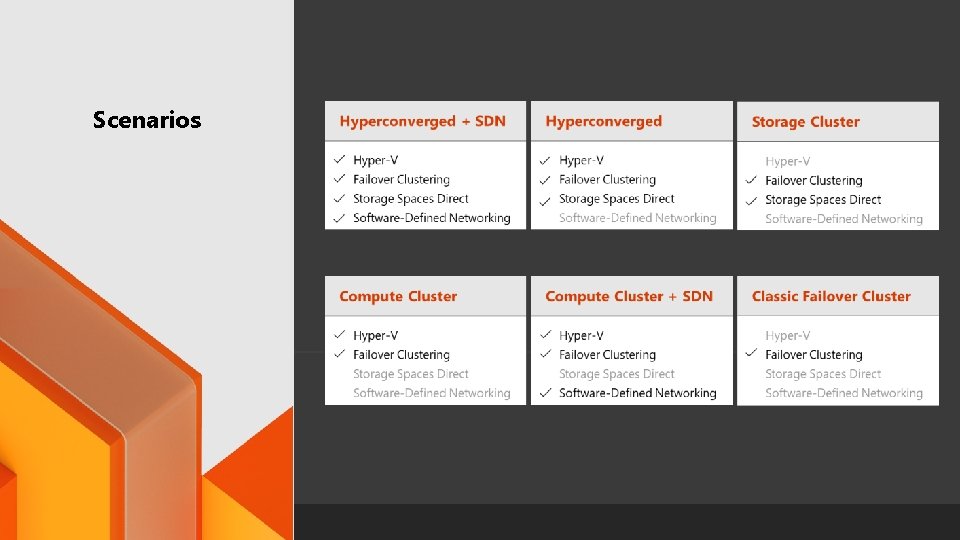 Scenarios

Hyperconverged + SDN
✓ Hyper-V
✓ Failover Clustering
✓ Storage Spaces Direct
✓ Software-Defined Networking

Hyperconverged
✓ Hyper-V
✓ Failover Clustering
✓ Storage Spaces Direct
Software-Defined Networking

Storage Cluster
Hyper-V
✓ Failover Clustering
✓ Storage Spaces Direct
Software-Defined Networking

Compute Cluster
✓ Hyper-V
✓ Failover Clustering
Storage Spaces Direct
Software-Defined Networking

Compute Cluster + SDN
✓ Hyper-V
✓ Failover Clustering
Storage Spaces Direct
✓ Software-Defined Networking

Classic Failover Cluster
Hyper-V
✓ Failover Clustering
Storage Spaces Direct
Software-Defined Networking